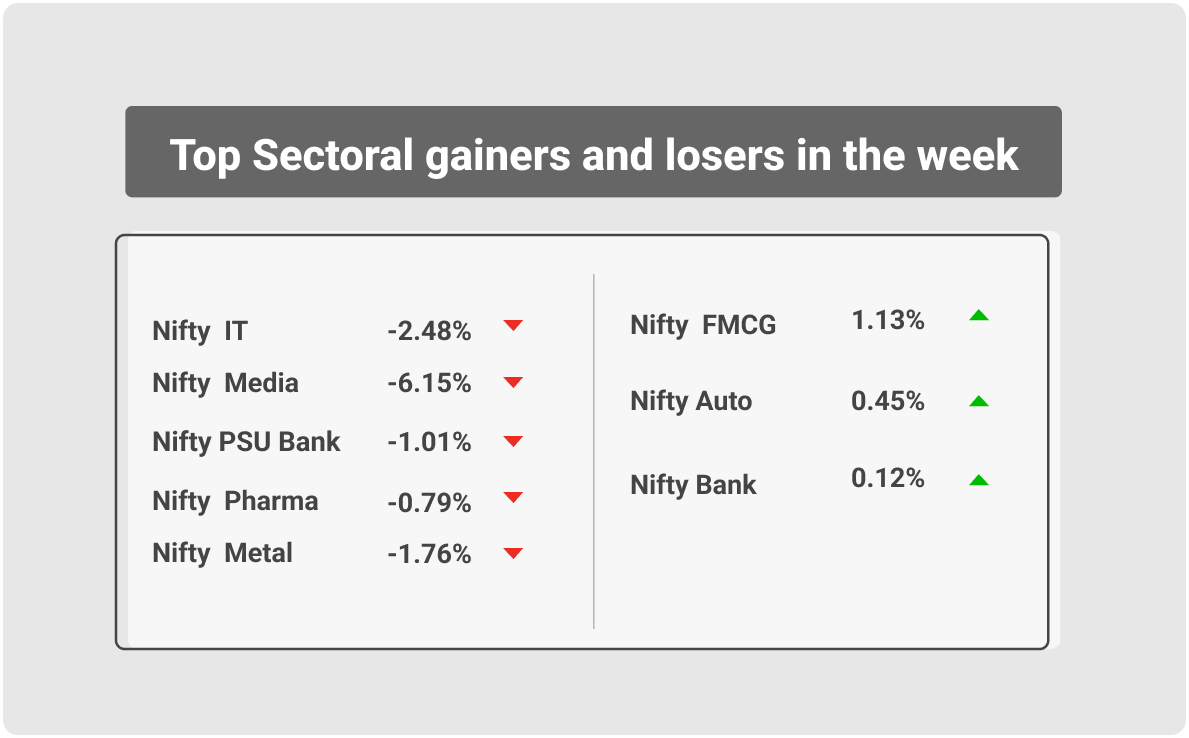 Top Sectoral gainers and losers in the week

Nifty IT -2.48%
Nifty Media -6.15%
Nifty PSU Bank -1.01%
Nifty Pharma -0.79%
Nifty Metal -1.76%

Nifty FMCG 1.13%
Nifty Auto 0.45%
Nifty Bank 0.12%